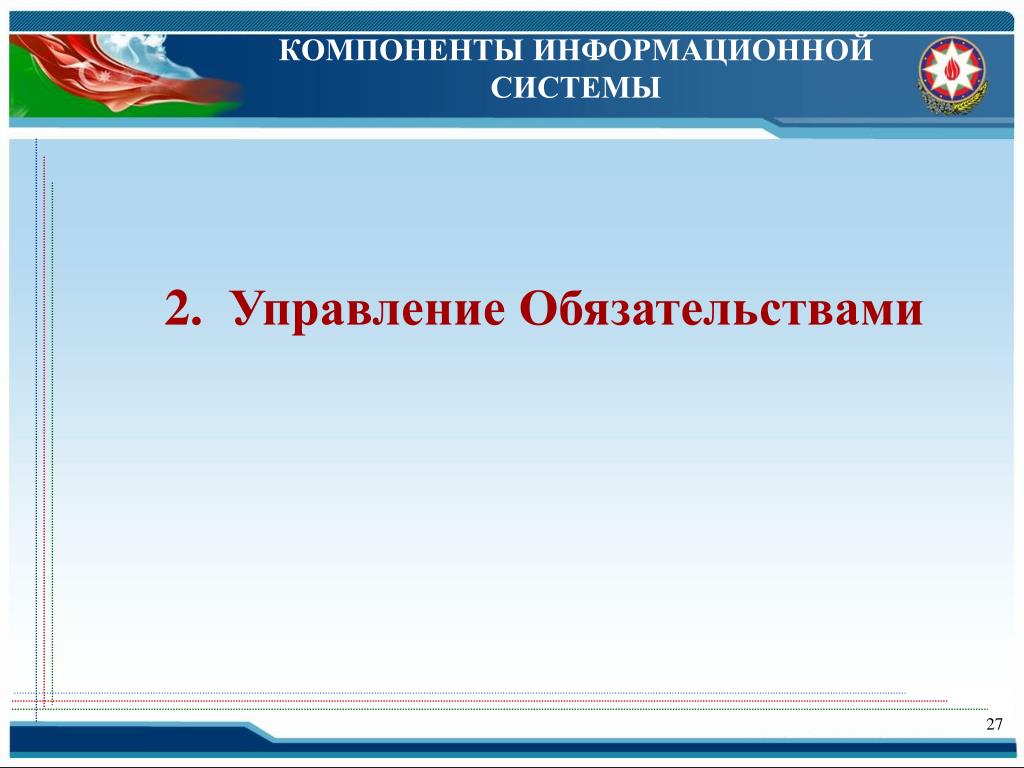 КОМПОНЕНТЫ ИНФОРМАЦИОННОЙ СИСТЕМЫ

2. Управление Обязательствами

27